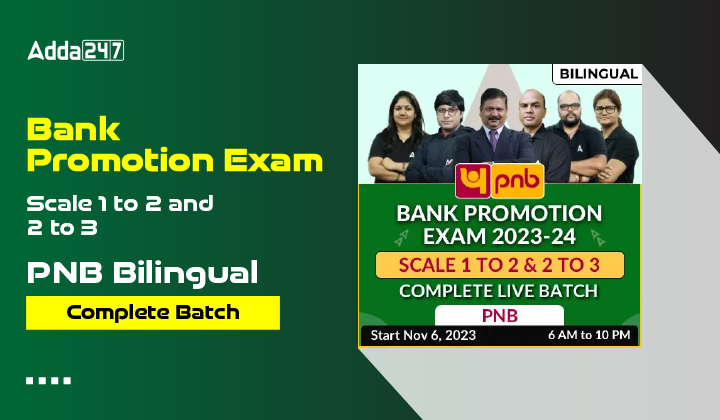 Adda247

Bank Promotion Exam

Scale 1 to 2 and 2 to 3

PNB Bilingual

Complete Batch

BILINGUAL

pnb

BANK PROMOTION EXAM 2023-24

SCALE 1 TO 2 & 2 TO 3

COMPLETE LIVE BATCH

PNB

Start Nov 6, 2023

6 AM to 10 PM